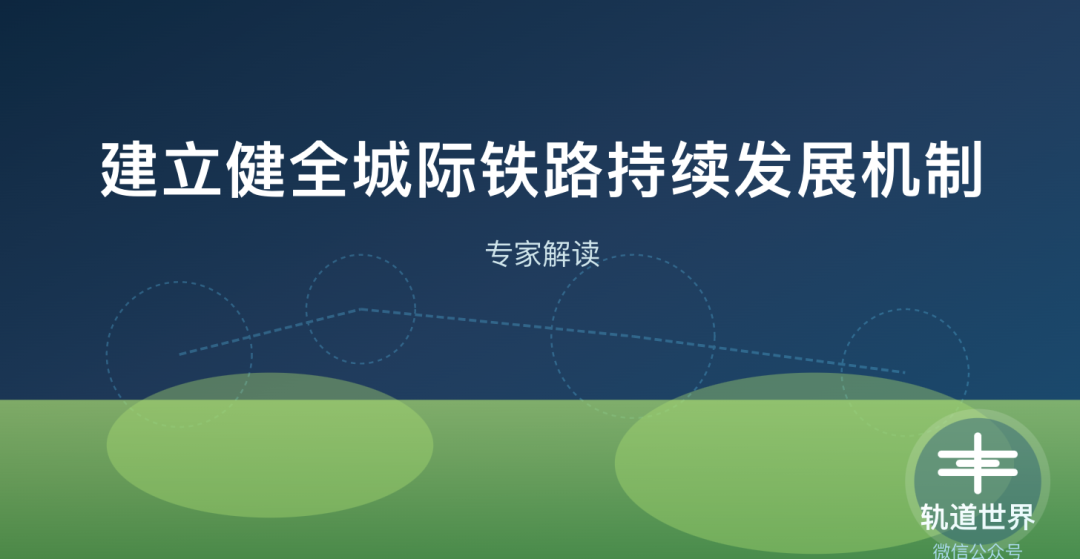 建立健全城际铁路持续发展机制

专家解读

轨道世界
微信公众号